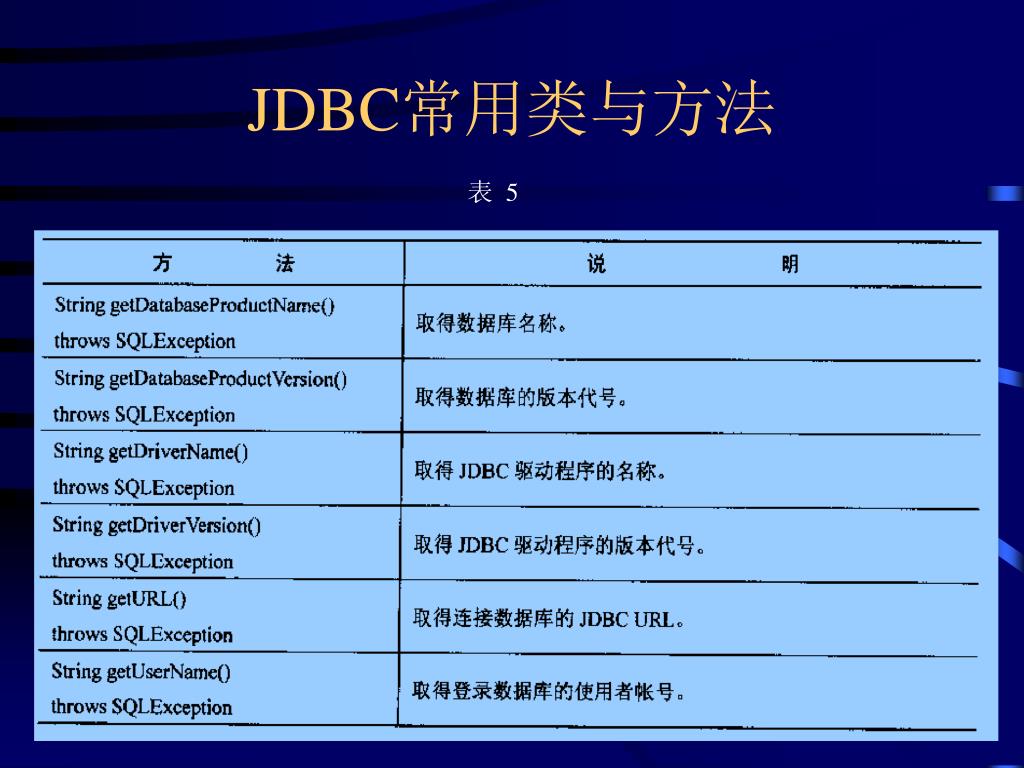 JDBC常用类与方法

表 5

| 方 法 | 说 明 |
|---|---|
| String getDatabaseProductName() throws SQLException | 取得数据库名称。 |
| String getDatabaseProductVersion() throws SQLException | 取得数据库的版本代号。 |
| String getDriverName() throws SQLException | 取得 JDBC 驱动程序的名称。 |
| String getDriverVersion() throws SQLException | 取得 JDBC 驱动程序的版本代号。 |
| String getURL() throws SQLException | 取得连接数据库的 JDBC URL。 |
| String getUserName() throws SQLException | 取得登录数据库的使用者帐号。 |